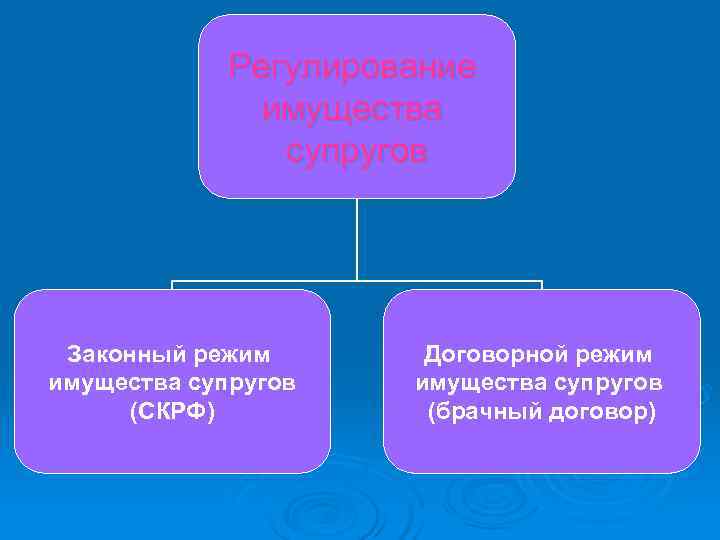 Регулирование имущества супругов

Законный режим имущества супругов (СКРФ)

Договорной режим имущества супругов (брачный договор)